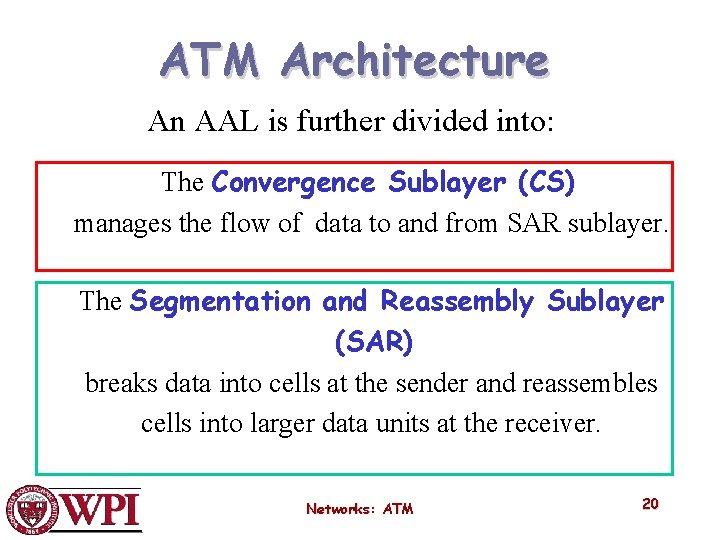 ATM Architecture

An AAL is further divided into:

The Convergence Sublayer (CS) manages the flow of data to and from SAR sublayer.

The Segmentation and Reassembly Sublayer (SAR) breaks data into cells at the sender and reassembles cells into larger data units at the receiver.

WPI

Networks: ATM

20